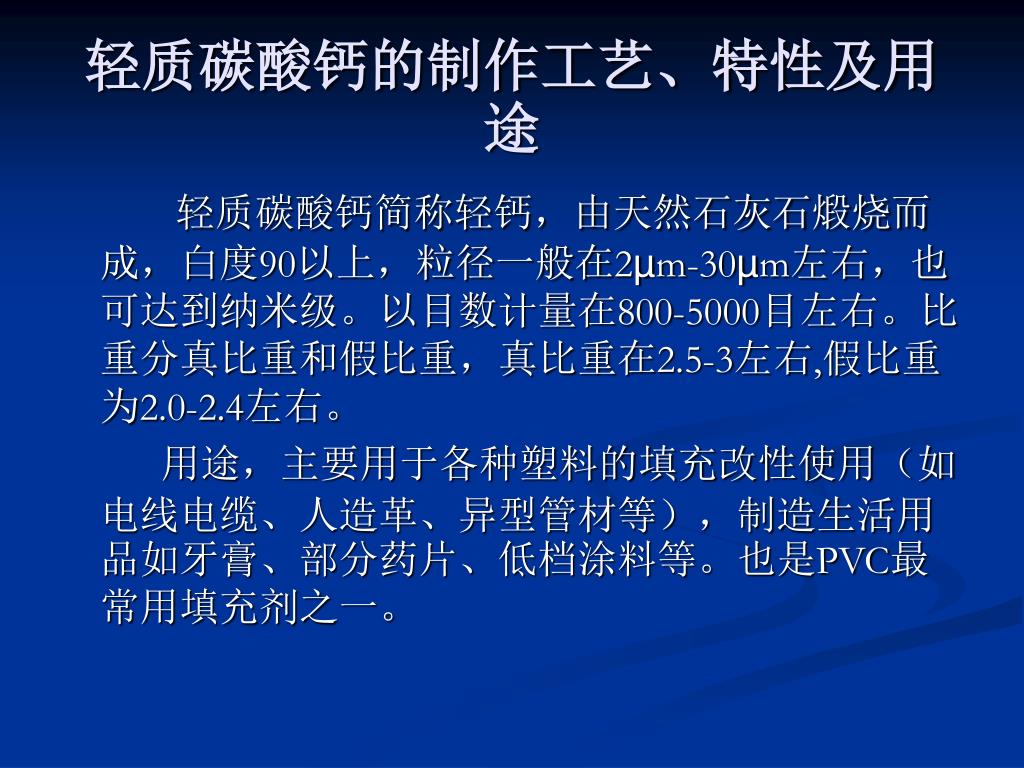 轻质碳酸钙的制作工艺、特性及用途

轻质碳酸钙简称轻钙，由天然石灰石煅烧而成，白度90以上，粒径一般在2μm-30μm左右，也可达到纳米级。以目数计量在800-5000目左右。比重分真比重和假比重，真比重在2.5-3左右,假比重为2.0-2.4左右。

用途，主要用于各种塑料的填充改性使用（如电线电缆、人造革、异型管材等），制造生活用品如牙膏、部分药片、低档涂料等。也是PVC最常用填充剂之一。